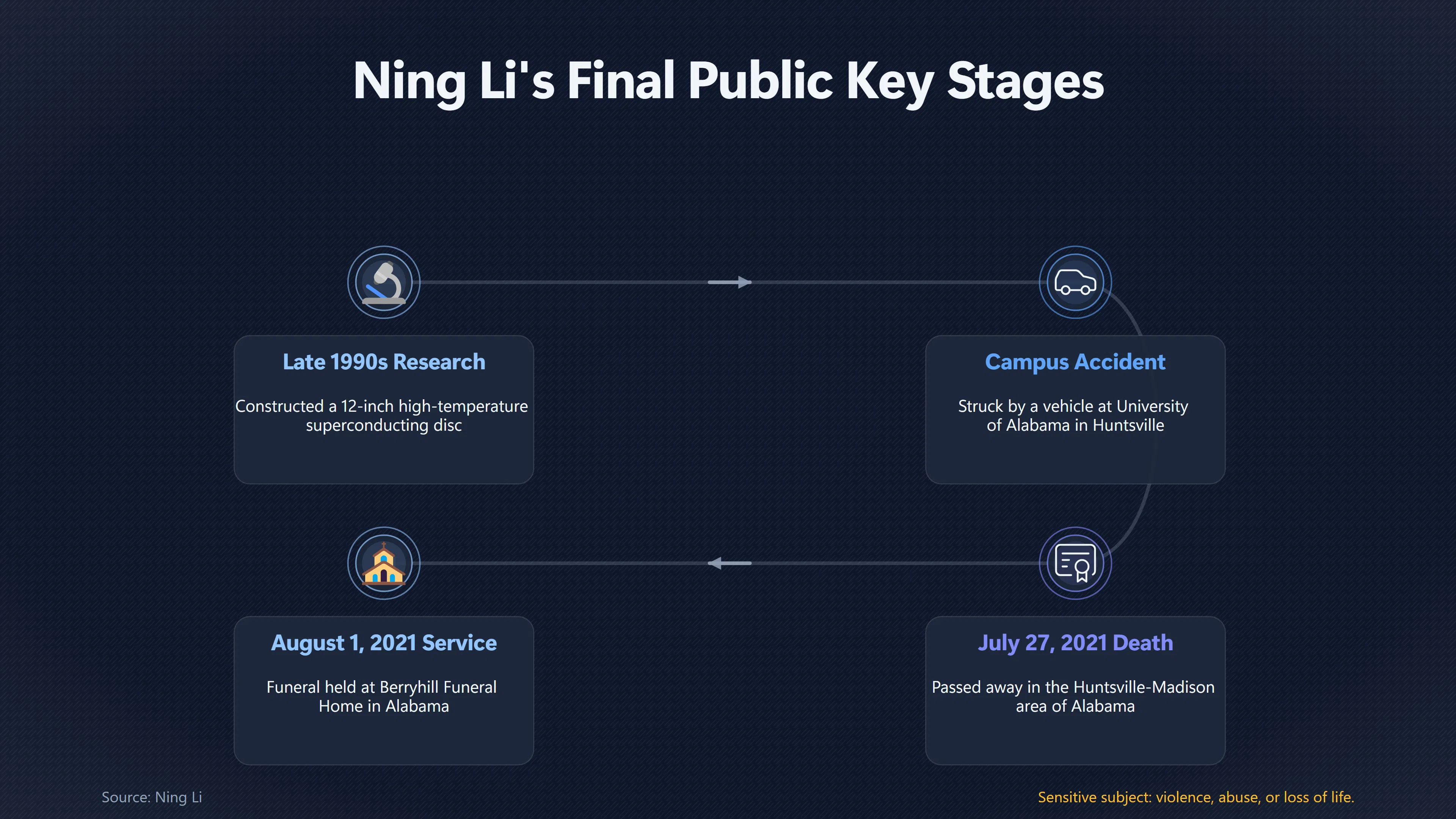 Ning Li's Final Public Key Stages

Late 1990s Research

Constructed a 12-inch high-temperature superconducting disc

Campus Accident

Struck by a vehicle at University of Alabama in Huntsville

July 27, 2021 Death

Passed away in the Huntsville-Madison area of Alabama

August 1, 2021 Service

Funeral held at Berryhill Funeral Home in Alabama

Source: Ning Li

Sensitive subject: violence, abuse, or loss of life.